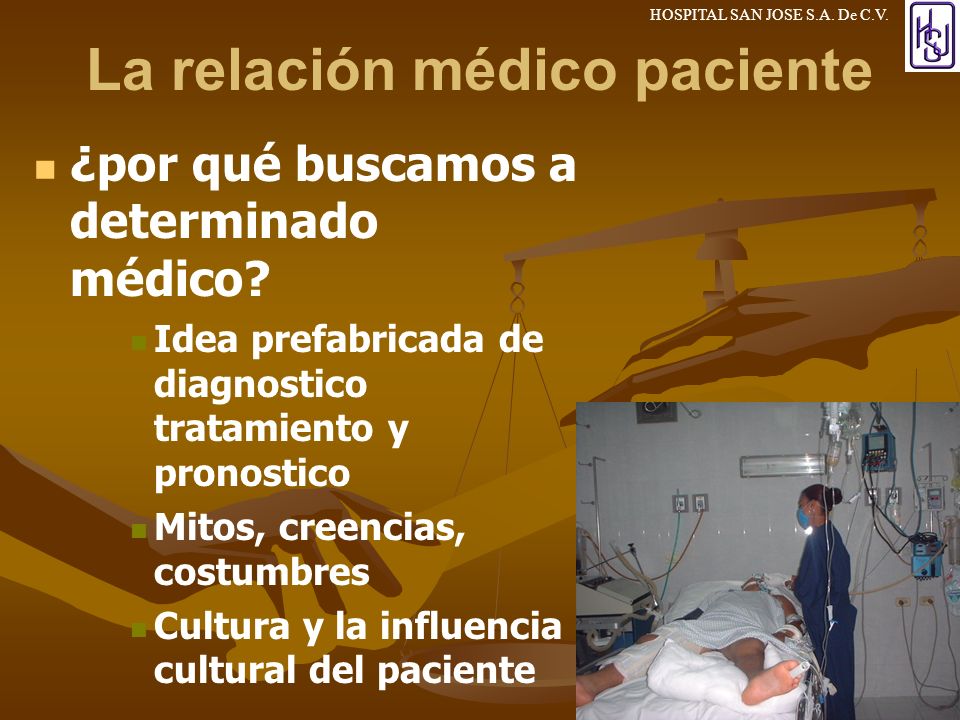 HOSPITAL SAN JOSE S.A. De C.V.

HSJ

La relación médico paciente

¿por qué buscamos a determinado médico?

Idea prefabricada de diagnostico tratamiento y pronostico

Mitos, creencias, costumbres

Cultura y la influencia cultural del paciente